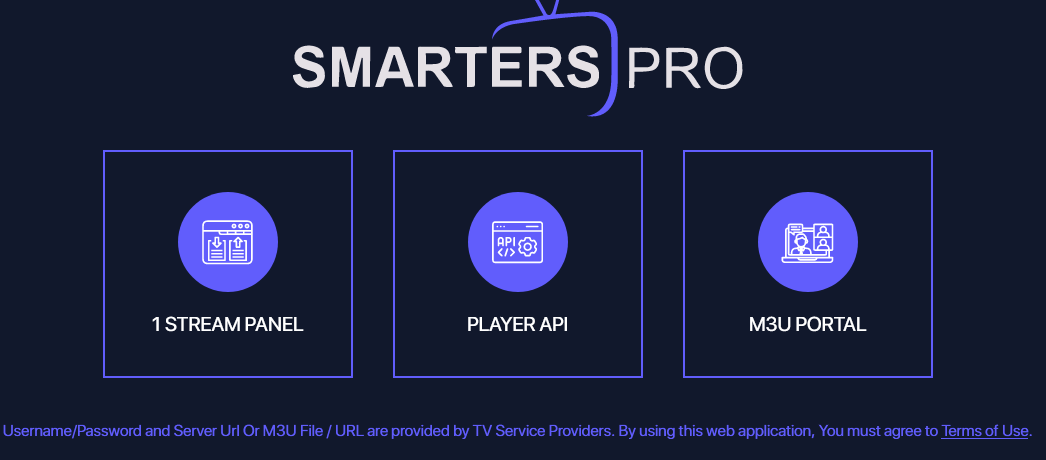 SMARTERS PRO

API

1 STREAM PANEL

PLAYER API

M3U PORTAL

Username/Password and Server Url Or M3U File / URL are provided by TV Service Providers. By using this web application, You must agree to Terms of Use.